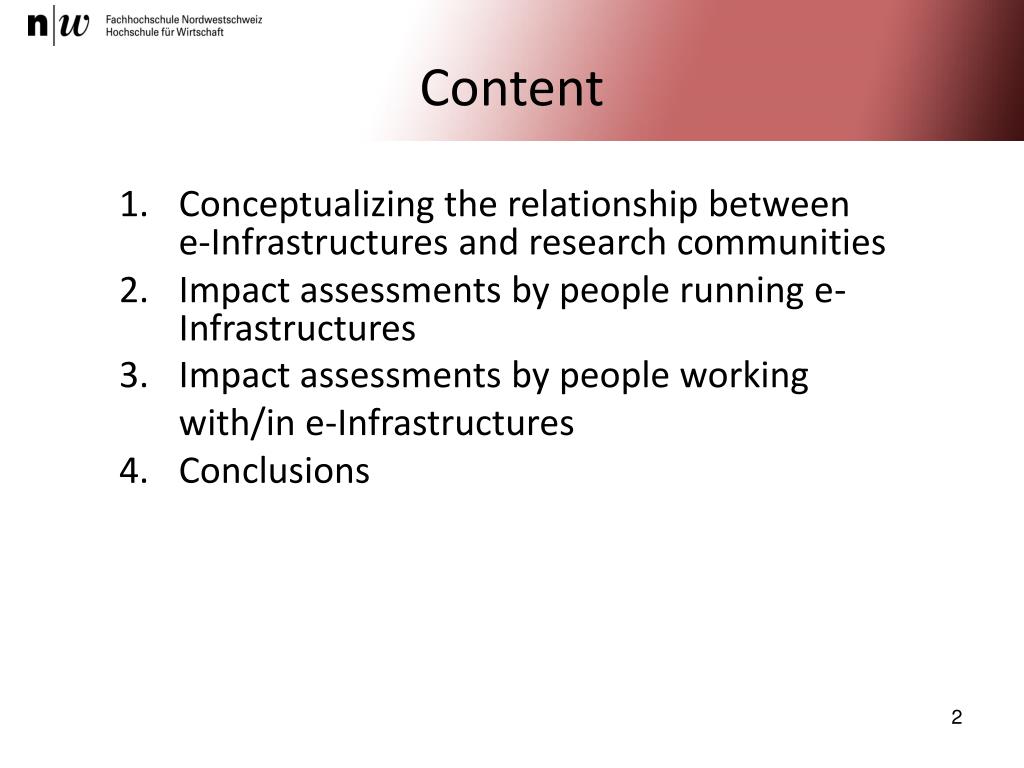 n|w Fachhochschule Nordwestschweiz
Hochschule für Wirtschaft

Content

1. Conceptualizing the relationship between e-Infrastructures and research communities
2. Impact assessments by people running e-Infrastructures
3. Impact assessments by people working with/in e-Infrastructures
4. Conclusions

2